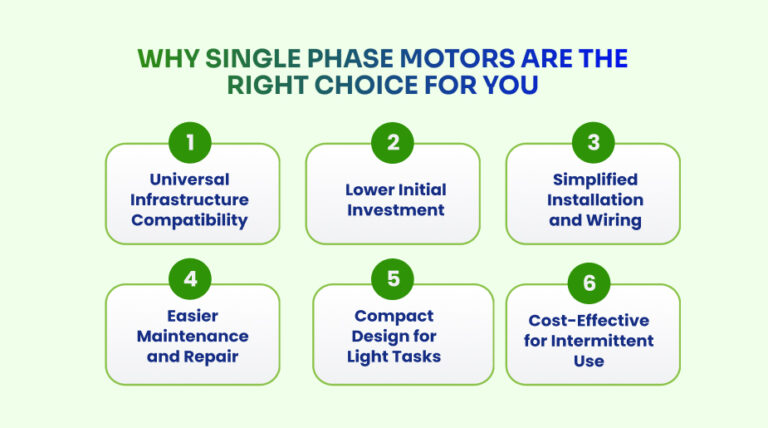 WHY SINGLE PHASE MOTORS ARE THE RIGHT CHOICE FOR YOU

1
Universal Infrastructure Compatibility

2
Lower Initial Investment

3
Simplified Installation and Wiring

4
Easier Maintenance and Repair

5
Compact Design for Light Tasks

6
Cost-Effective for Intermittent Use